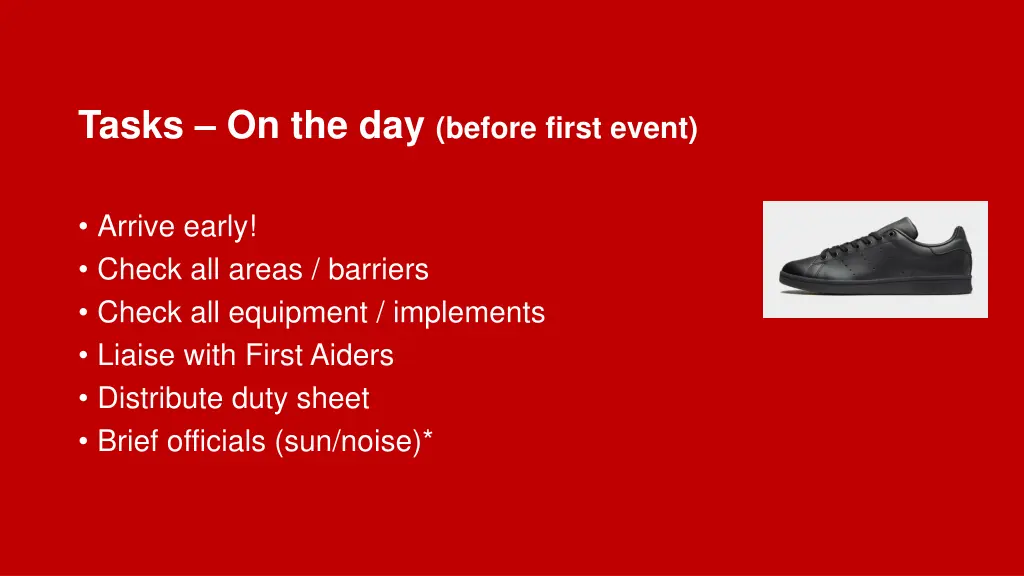 Tasks – On the day (before first event)

• Arrive early!
• Check all areas / barriers
• Check all equipment / implements
• Liaise with First Aiders
• Distribute duty sheet
• Brief officials (sun/noise)*